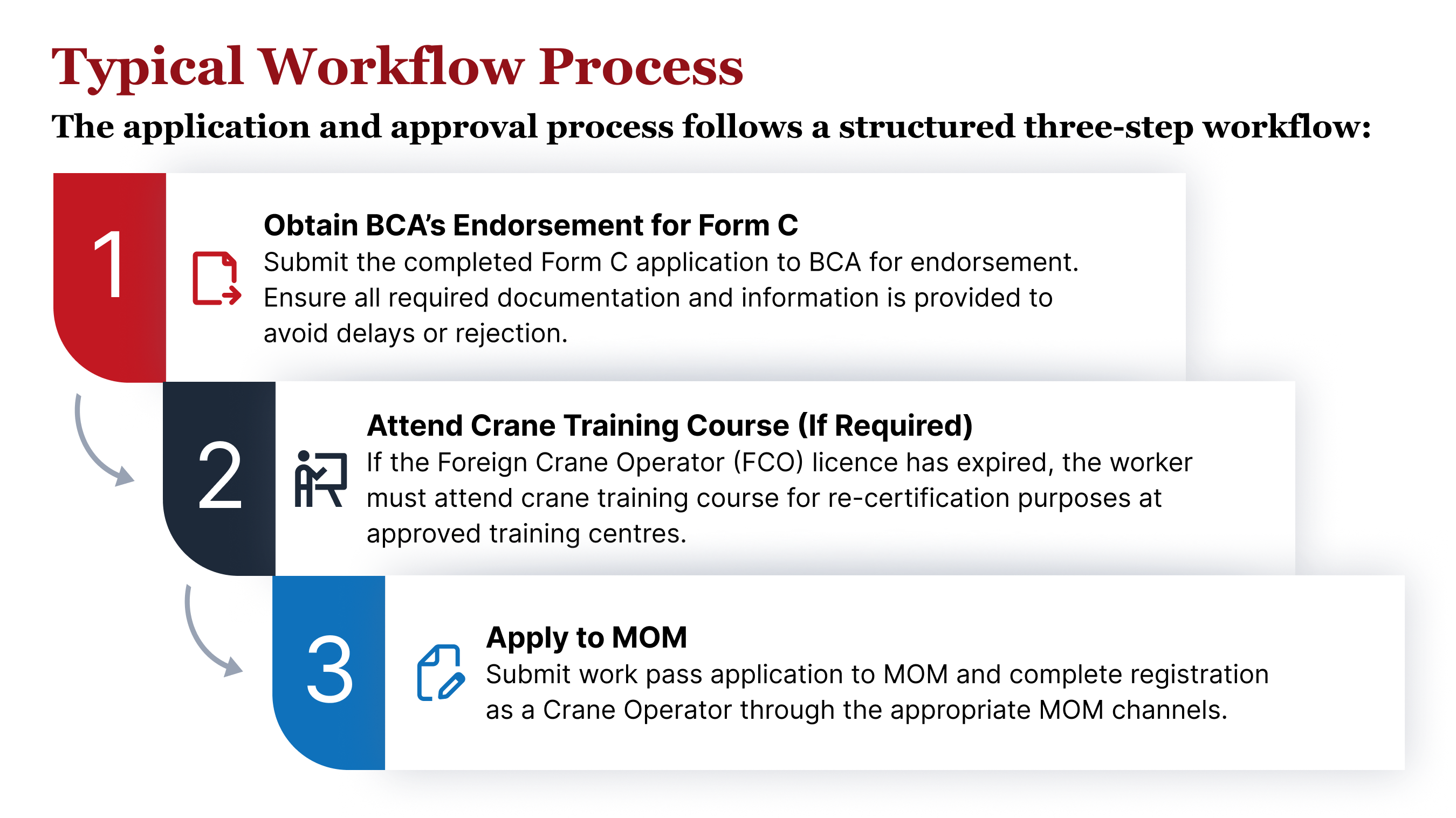 Typical Workflow Process

The application and approval process follows a structured three-step workflow:

1

Obtain BCA's Endorsement for Form C

Submit the completed Form C application to BCA for endorsement. Ensure all required documentation and information is provided to avoid delays or rejection.

2

Attend Crane Training Course (If Required)

If the Foreign Crane Operator (FCO) licence has expired, the worker must attend crane training course for re-certification purposes at approved training centres.

3

Apply to MOM

Submit work pass application to MOM and complete registration as a Crane Operator through the appropriate MOM channels.